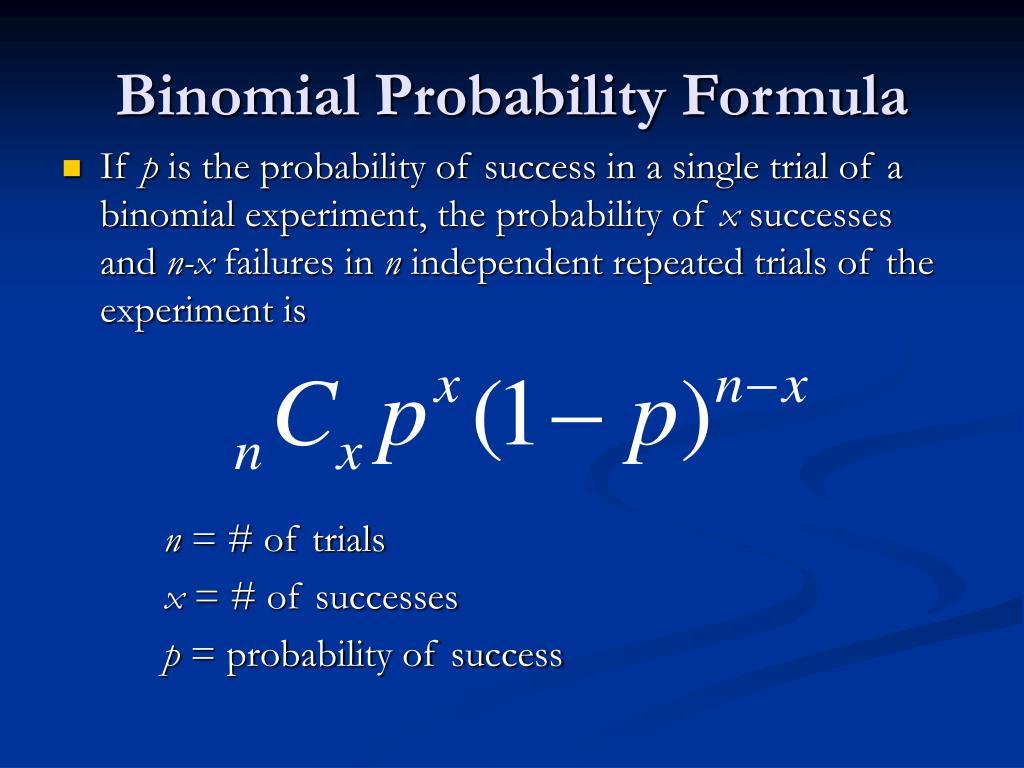 Binomial Probability Formula

If $p$ is the probability of success in a single trial of a binomial experiment, the probability of $x$ successes and $n$-$x$ failures in $n$ independent repeated trials of the experiment is

$_nC_x p^x (1-p)^{n-x}$

$n$ = # of trials

$x$ = # of successes

$p$ = probability of success